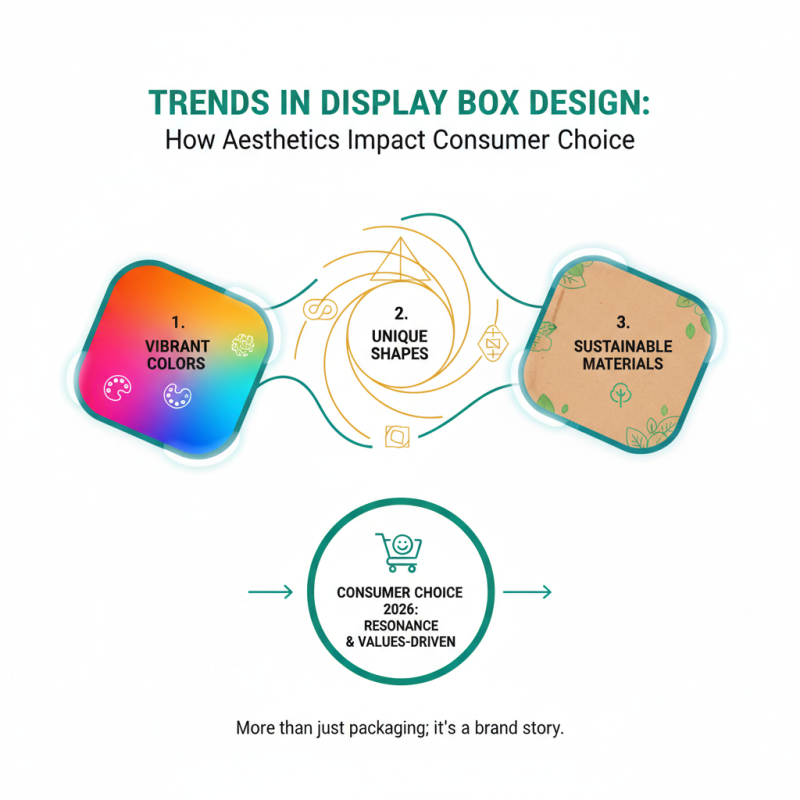 TRENDS IN DISPLAY BOX DESIGN:
How Aesthetics Impact Consumer Choice

1.
VIBRANT COLORS

2.
UNIQUE SHAPES

3.
SUSTAINABLE MATERIALS

CONSUMER CHOICE 2026:
RESONANCE & VALUES-DRIVEN

More than just packaging; it's a brand story.